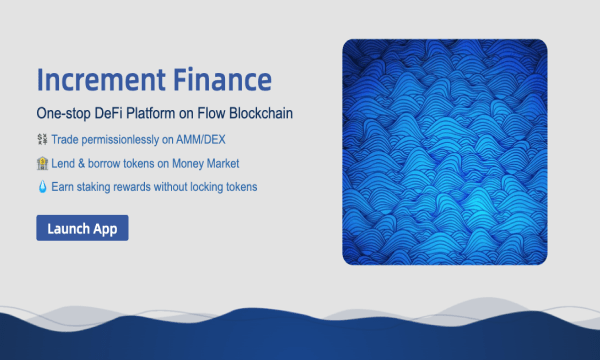 Increment Finance

One-stop DeFi Platform on Flow Blockchain

💱 Trade permissionlessly on AMM/DEX

🏦 Lend & borrow tokens on Money Market

💧 Earn staking rewards without locking tokens

Launch App